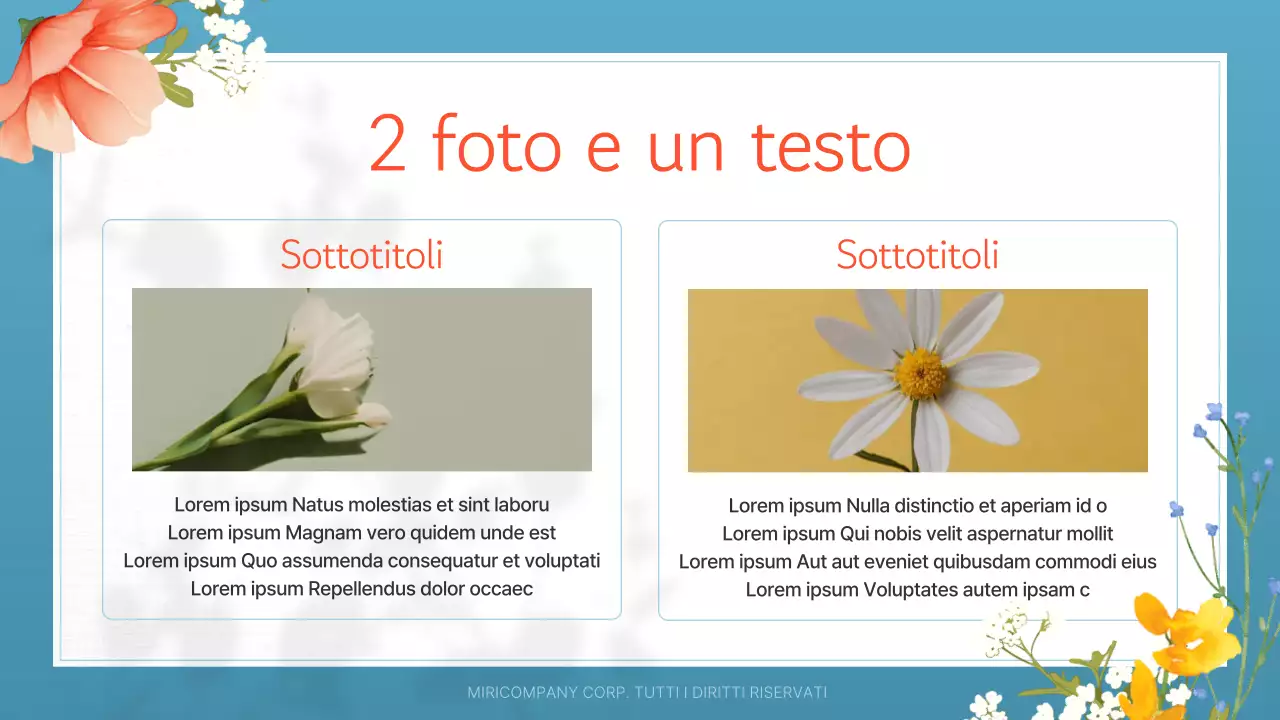 2 foto e un testo

Sottotitoli

Lorem ipsum Natus molestias et sint laboru
Lorem ipsum Magnam vero quidem unde est
Lorem ipsum Quo assumenda consequatur et voluptati
Lorem ipsum Repellendus dolor occaec

Sottotitoli

Lorem ipsum Nulla distinctio et aperiam id o
Lorem ipsum Qui nobis velit aspernatur mollit
Lorem ipsum Aut aut eveniet quibusdam commodi eius
Lorem ipsum Voluptates autem ipsam c

MIRICOMPANY CORP. TUTTI I DIRITTI RISERVATI